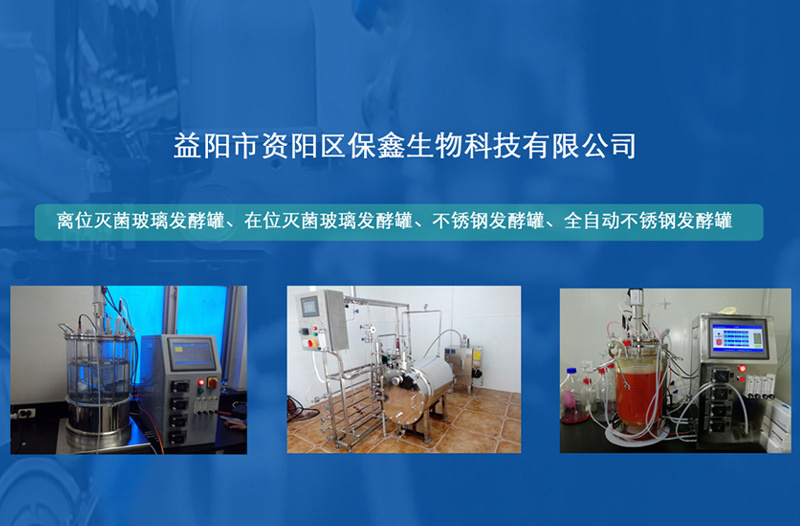 益阳市资阳区保鑫生物科技有限公司

离位灭菌玻璃发酵罐、在位灭菌玻璃发酵罐、不锈钢发酵罐、全自动不锈钢发酵罐